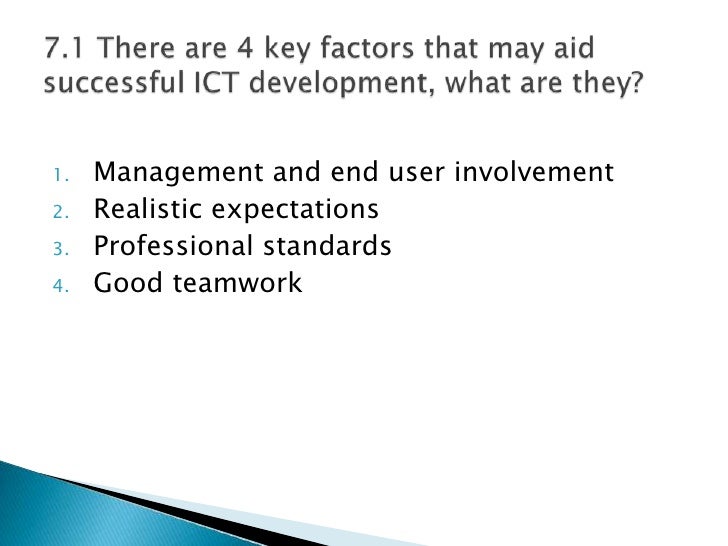 7.1 There are 4 key factors that may aid successful ICT development, what are they?

1. Management and end user involvement
2. Realistic expectations
3. Professional standards
4. Good teamwork